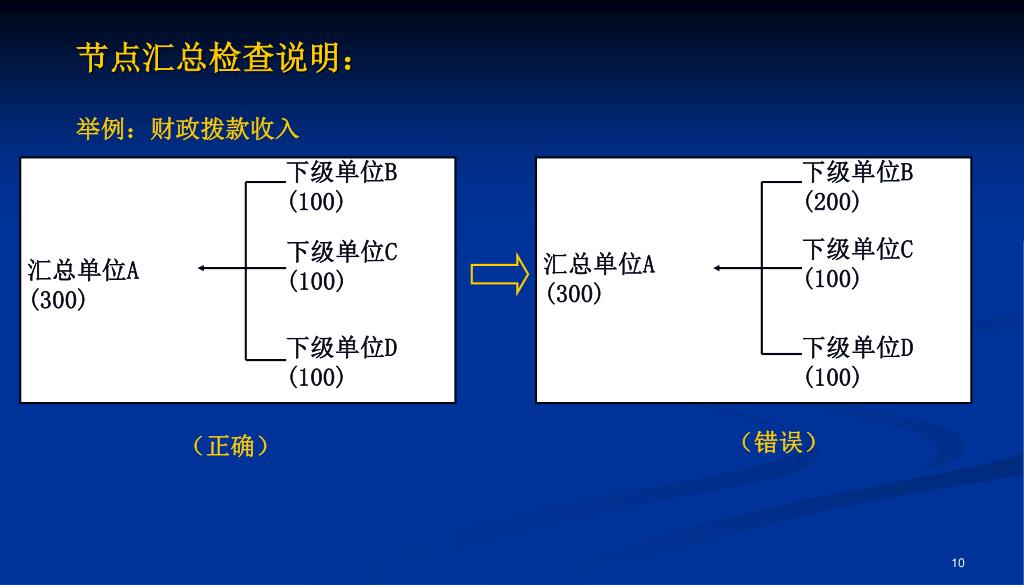 节点汇总检查说明：

举例：财政拨款收入

汇总单位A
(300)

下级单位B
(100)

下级单位C
(100)

下级单位D
(100)

（正确）

汇总单位A
(300)

下级单位B
(200)

下级单位C
(100)

下级单位D
(100)

（错误）

10